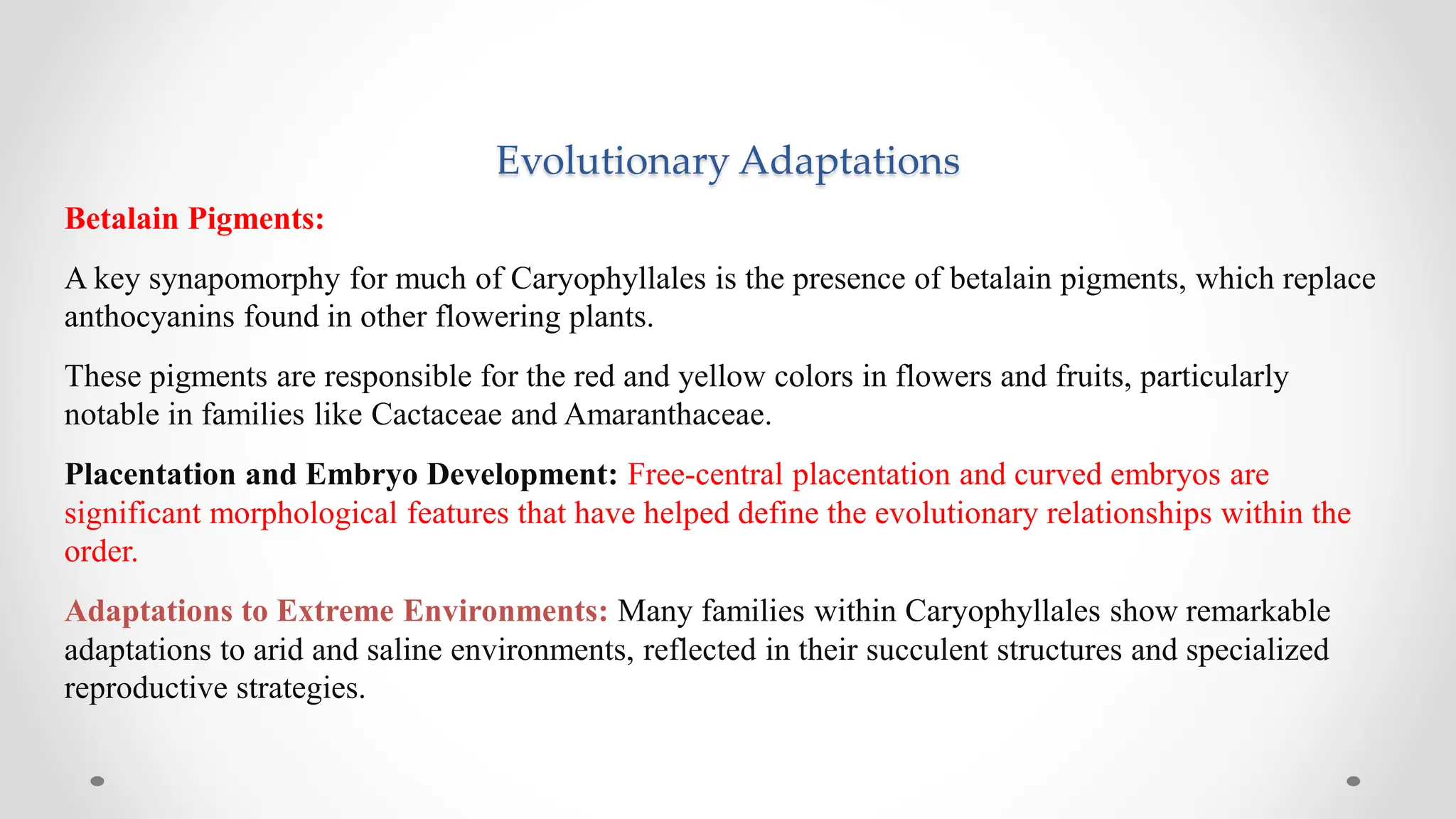 Evolutionary Adaptations

Betalain Pigments:

A key synapomorphy for much of Caryophyllales is the presence of betalain pigments, which replace anthocyanins found in other flowering plants.

These pigments are responsible for the red and yellow colors in flowers and fruits, particularly notable in families like Cactaceae and Amaranthaceae.

Placentation and Embryo Development: Free-central placentation and curved embryos are significant morphological features that have helped define the evolutionary relationships within the order.

Adaptations to Extreme Environments: Many families within Caryophyllales show remarkable adaptations to arid and saline environments, reflected in their succulent structures and specialized reproductive strategies.